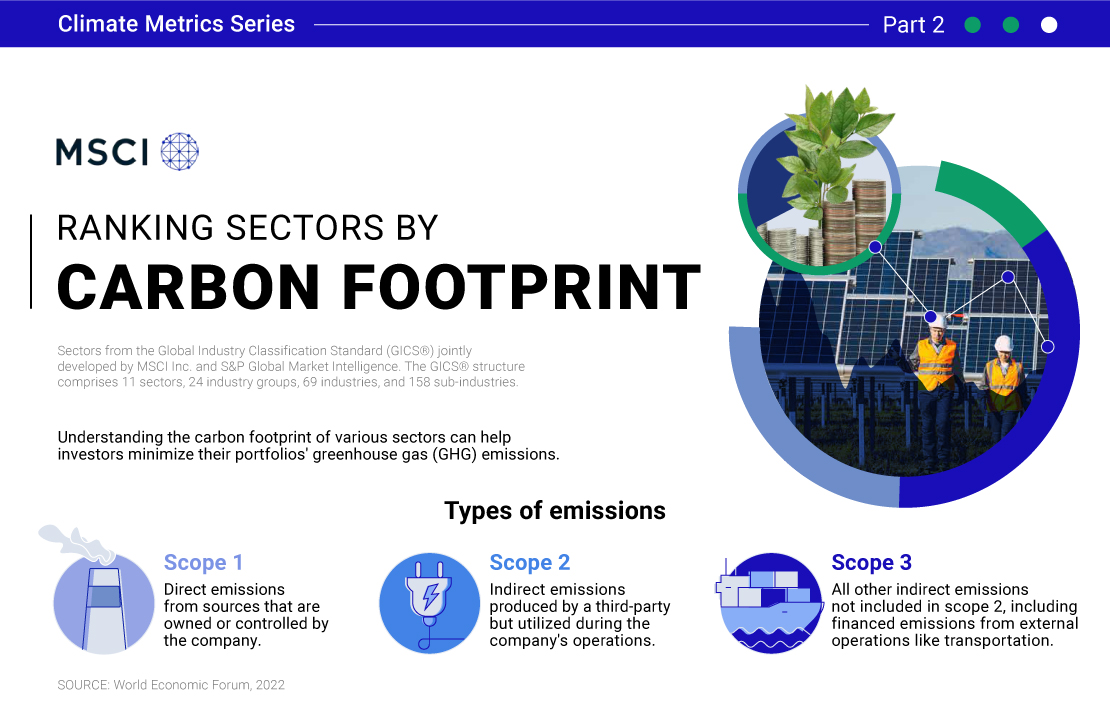 Climate Metrics Series

Part 2

MSCI

RANKING SECTORS BY

CARBON FOOTPRINT

Sectors from the Global Industry Classification Standard (GICS®) jointly developed by MSCI Inc. and S&P Global Market Intelligence. The GICS® structure comprises 11 sectors, 24 industry groups, 69 industries, and 158 sub-industries.

Understanding the carbon footprint of various sectors can help investors minimize their portfolios' greenhouse gas (GHG) emissions.

Types of emissions

Scope 1

Direct emissions from sources that are owned or controlled by the company.

Scope 2

Indirect emissions produced by a third-party but utilized during the company's operations.

Scope 3

All other indirect emissions not included in scope 2, including financed emissions from external operations like transportation.

SOURCE: World Economic Forum, 2022